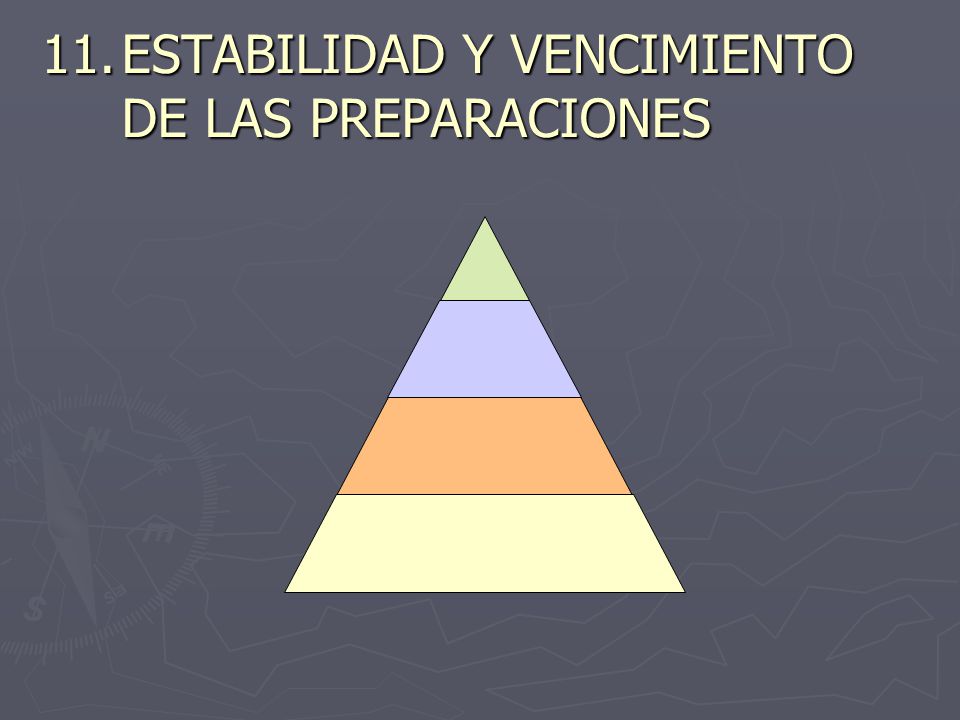 11. ESTABILIDAD Y VENCIMIENTO DE LAS PREPARACIONES